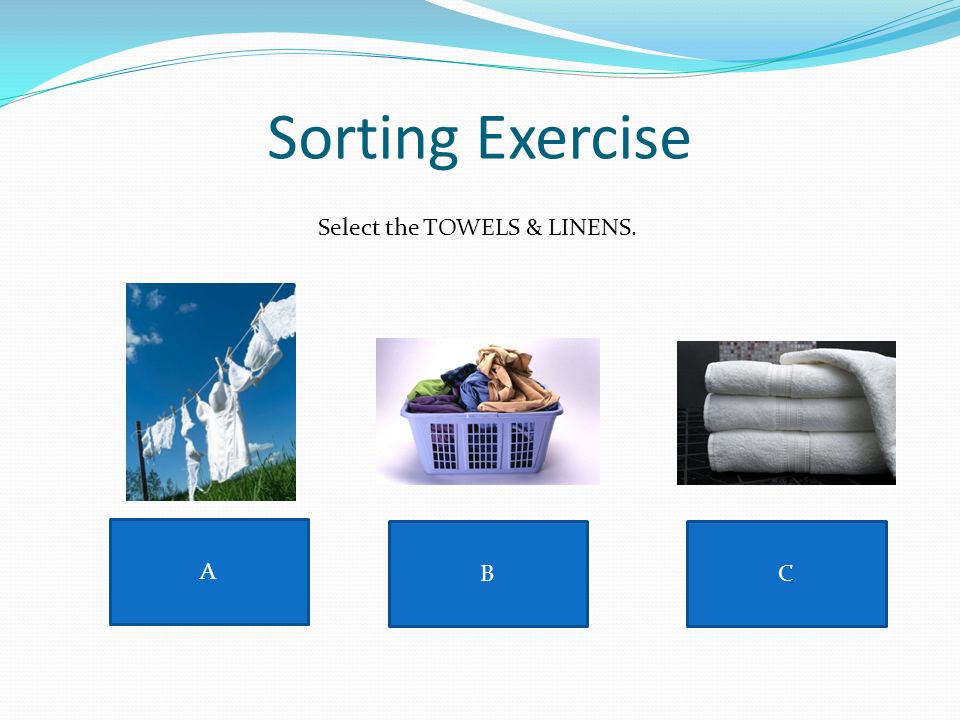 Sorting Exercise

Select the TOWELS & LINENS.

A

B

C